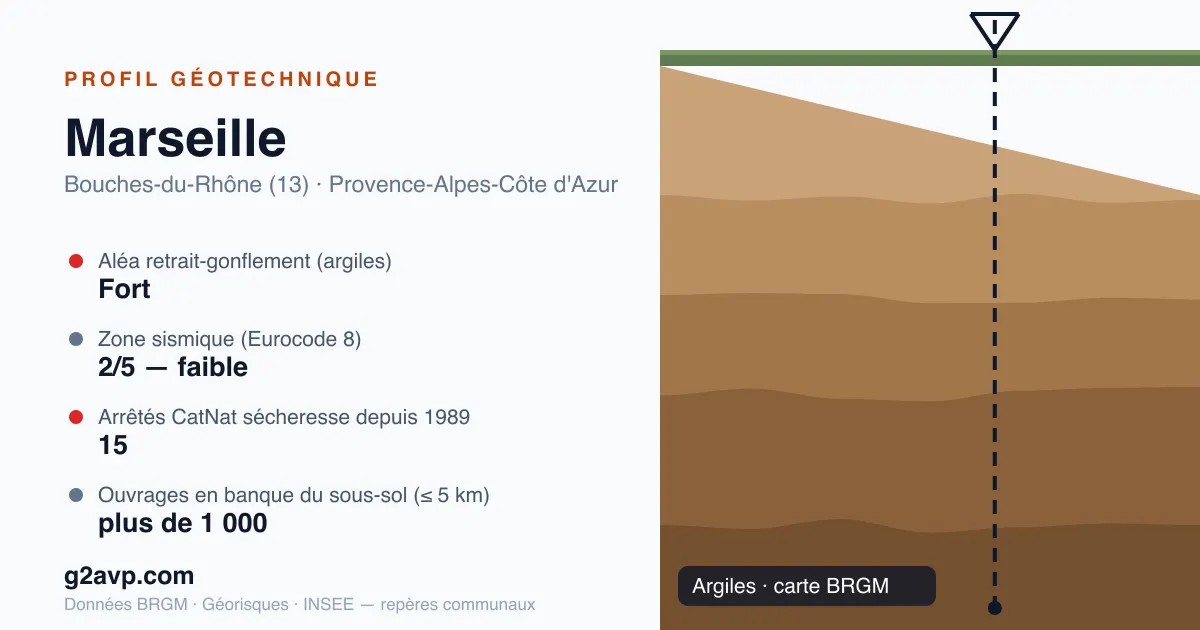 PROFIL GÉOTECHNIQUE

Marseille

Bouches-du-Rhône (13) · Provence-Alpes-Côte d'Azur

Aléa retrait-gonflement (argiles)
Fort

Zone sismique (Eurocode 8)
2/5 — faible

Arrêtés CatNat sécheresse depuis 1989
15

Ouvrages en banque du sous-sol (≤ 5 km)
plus de 1 000

g2avp.com

Données BRGM · Géorisques · INSEE — repères communaux

Argiles · carte BRGM